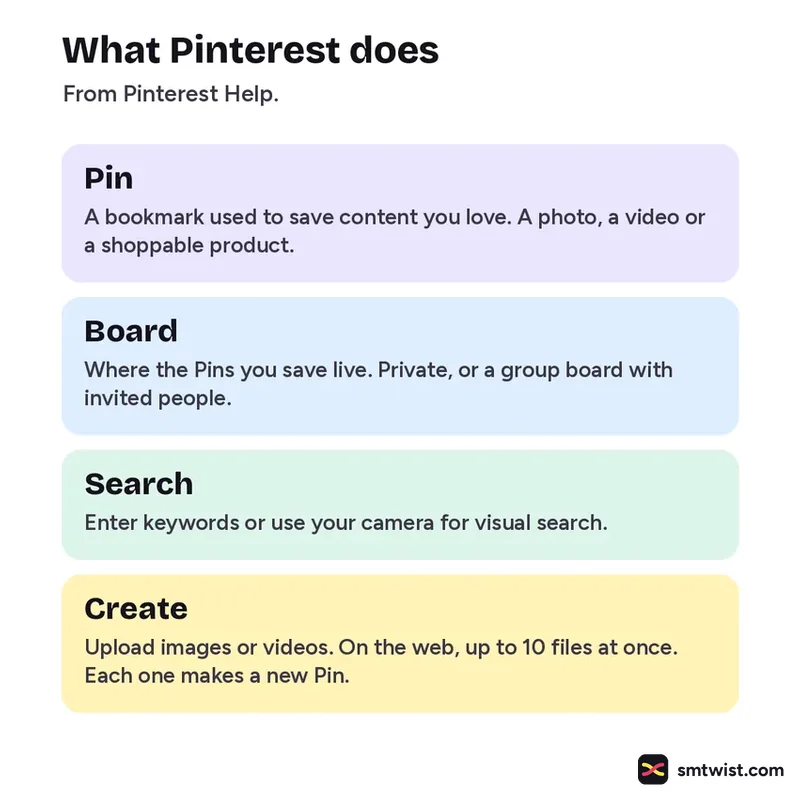 What Pinterest does

From Pinterest Help.

Pin

A bookmark used to save content you love. A photo, a video or a shoppable product.

Board

Where the Pins you save live. Private, or a group board with invited people.

Search

Enter keywords or use your camera for visual search.

Create

Upload images or videos. On the web, up to 10 files at once. Each one makes a new Pin.

smtwist.com